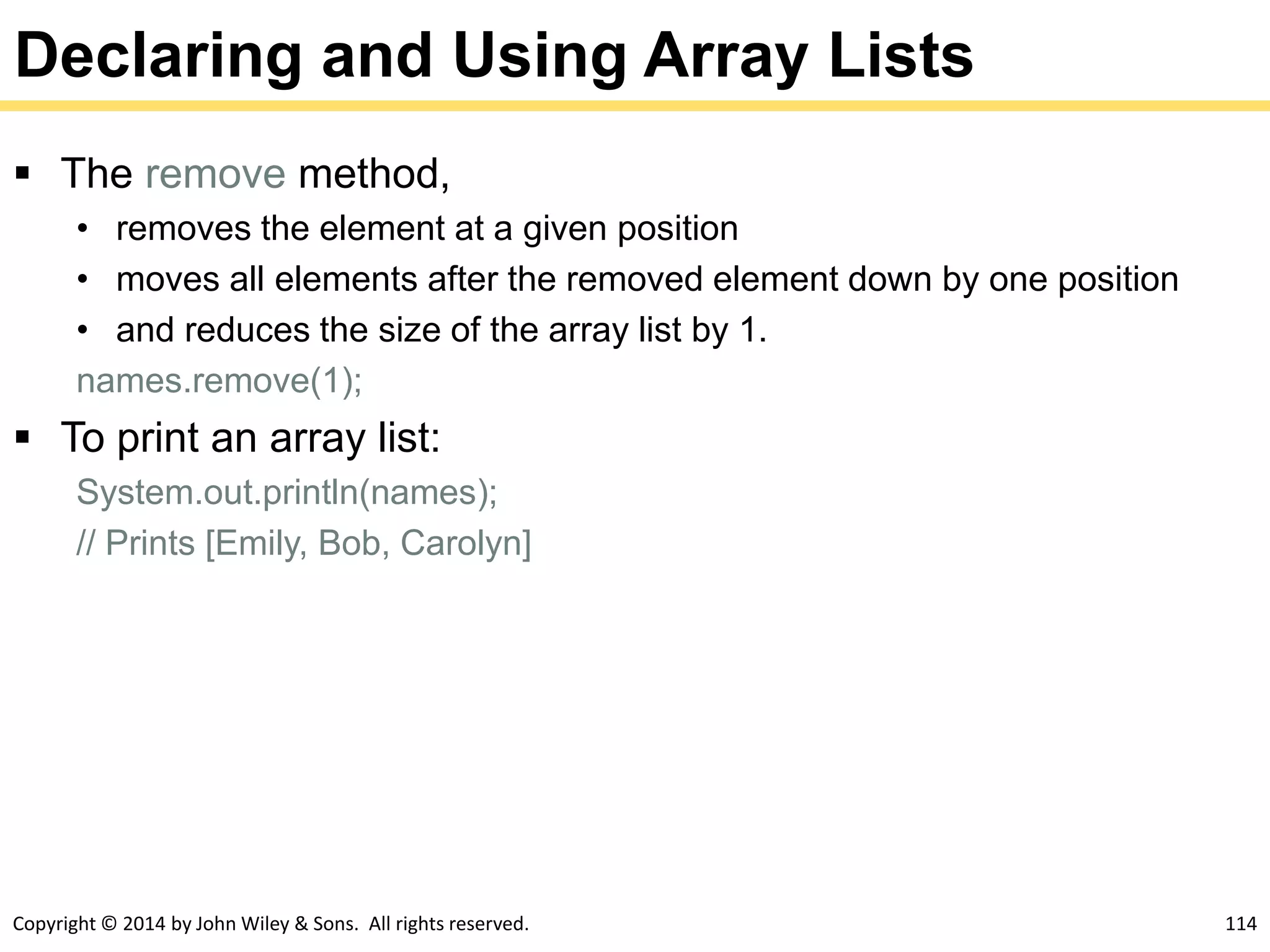 Declaring and Using Array Lists

▪ The remove method,

• removes the element at a given position
• moves all elements after the removed element down by one position
• and reduces the size of the array list by 1.

names.remove(1);

▪ To print an array list:

System.out.println(names);
// Prints [Emily, Bob, Carolyn]

Copyright © 2014 by John Wiley & Sons. All rights reserved.

114